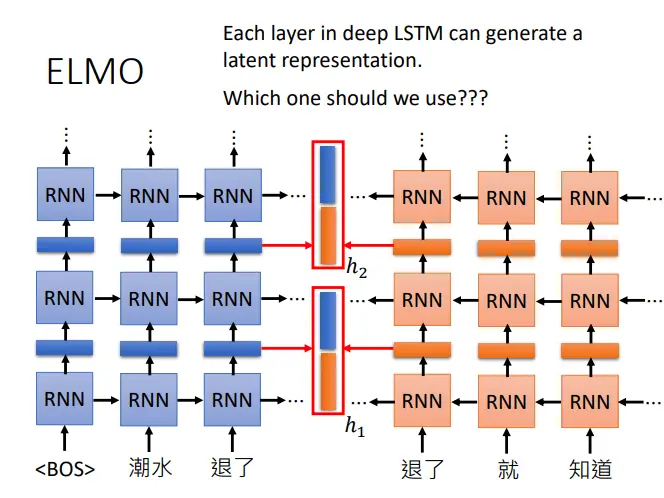 ELMO

Each layer in deep LSTM can generate a latent representation.

Which one should we use???

RNN RNN RNN … … RNN RNN RNN

$h_2$

RNN RNN RNN … … RNN RNN RNN

$h_1$

RNN RNN RNN … … RNN RNN RNN

<BOS> 潮水 退了 退了 就 知道